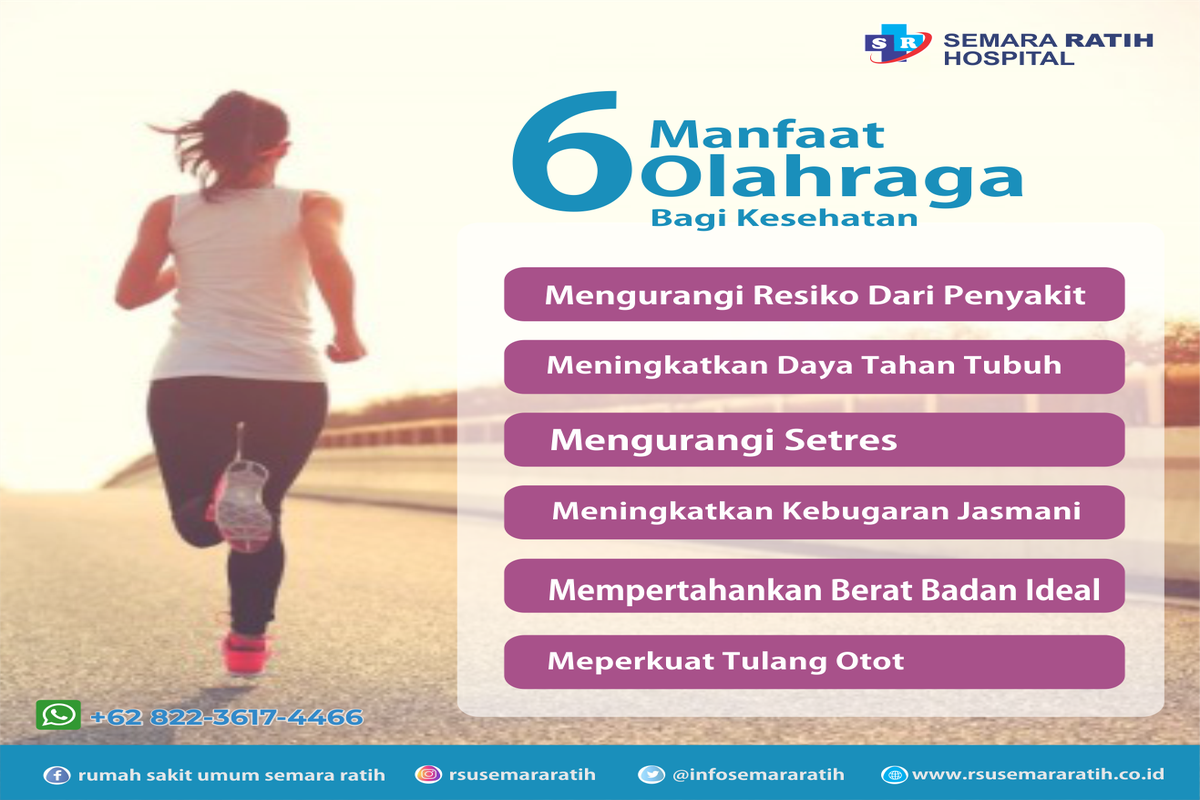 SR SEMARA RATIH HOSPITAL

6 Manfaat Olahraga Bagi Kesehatan

Mengurangi Resiko Dari Penyakit

Meningkatkan Daya Tahan Tubuh

Mengurangi Setres

Meningkatkan Kebugaran Jasmani

Mempertahankan Berat Badan Ideal

Meperkuat Tulang Otot

+62 822-3617-4466

rumah sakit umum semara ratih rsusemararatih @infosemararatih www.rsusemararatih.co.id